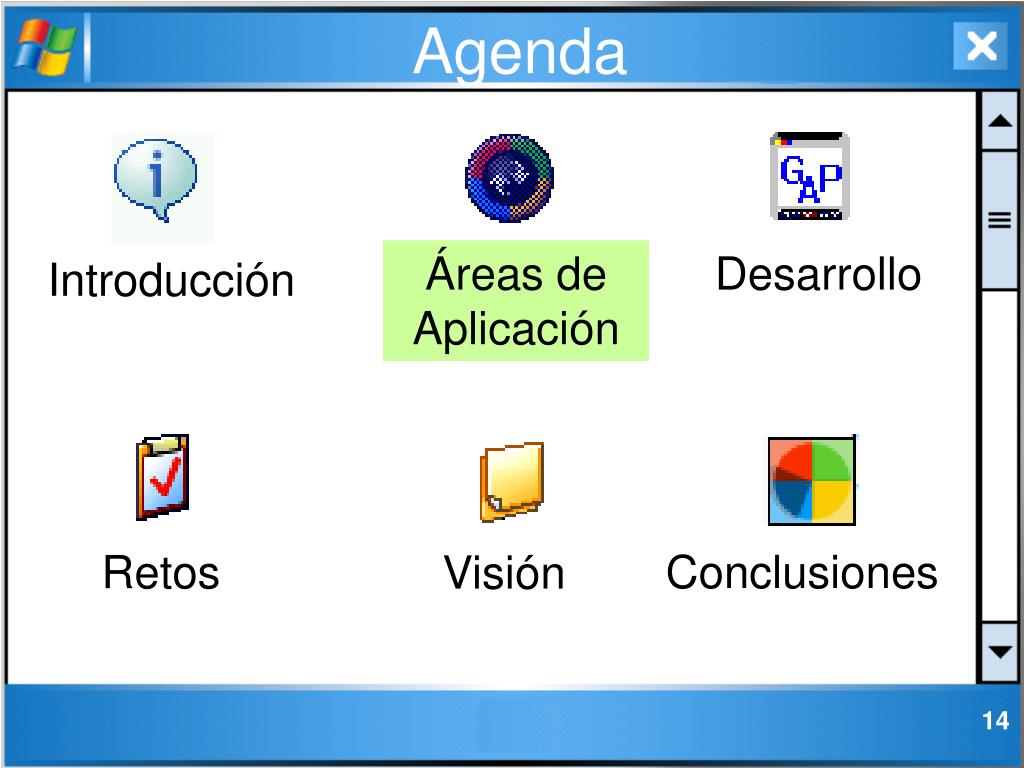 Agenda

Introducción

Áreas de Aplicación

GAP

Desarrollo

Retos

Visión

Conclusiones

14